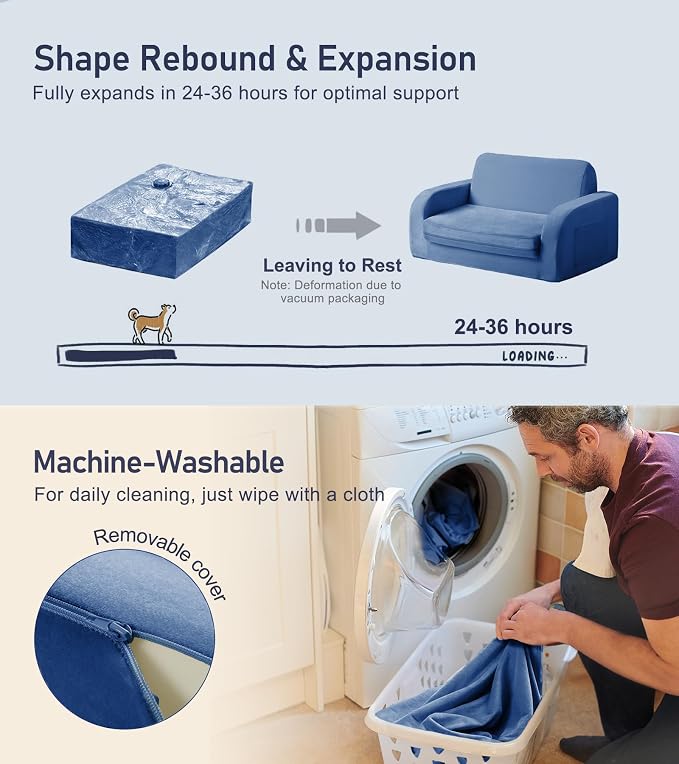 Shape Rebound & Expansion
Fully expands in 24-36 hours for optimal support

Leaving to Rest
Note: Deformation due to vacuum packaging

24-36 hours
LOADING...

Machine-Washable
For daily cleaning, just wipe with a cloth

Removable cover